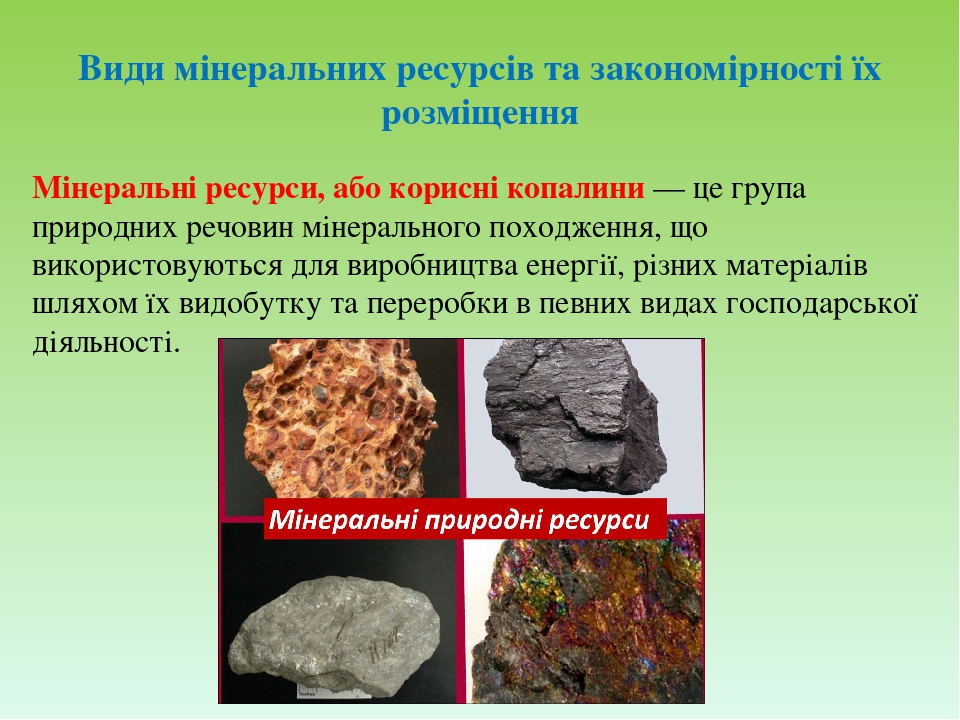 Види мінеральних ресурсів та закономірності їх розміщення

Мінеральні ресурси, або корисні копалини — це група природних речовин мінерального походження, що використовуються для виробництва енергії, різних матеріалів шляхом їх видобутку та переробки в певних видах господарської діяльності.

Мінеральні природні ресурси